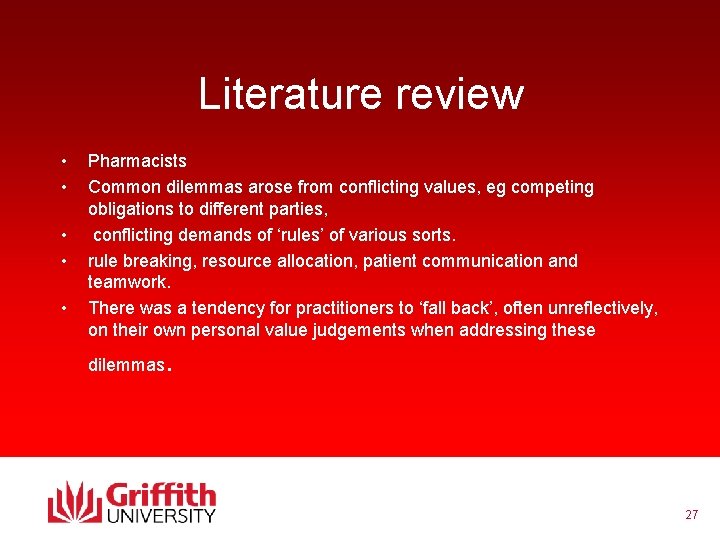 Literature review

• Pharmacists
• Common dilemmas arose from conflicting values, eg competing obligations to different parties,
• conflicting demands of ‘rules’ of various sorts.
• rule breaking, resource allocation, patient communication and teamwork.
• There was a tendency for practitioners to ‘fall back’, often unreflectively, on their own personal value judgements when addressing these dilemmas.

Griffith UNIVERSITY

27